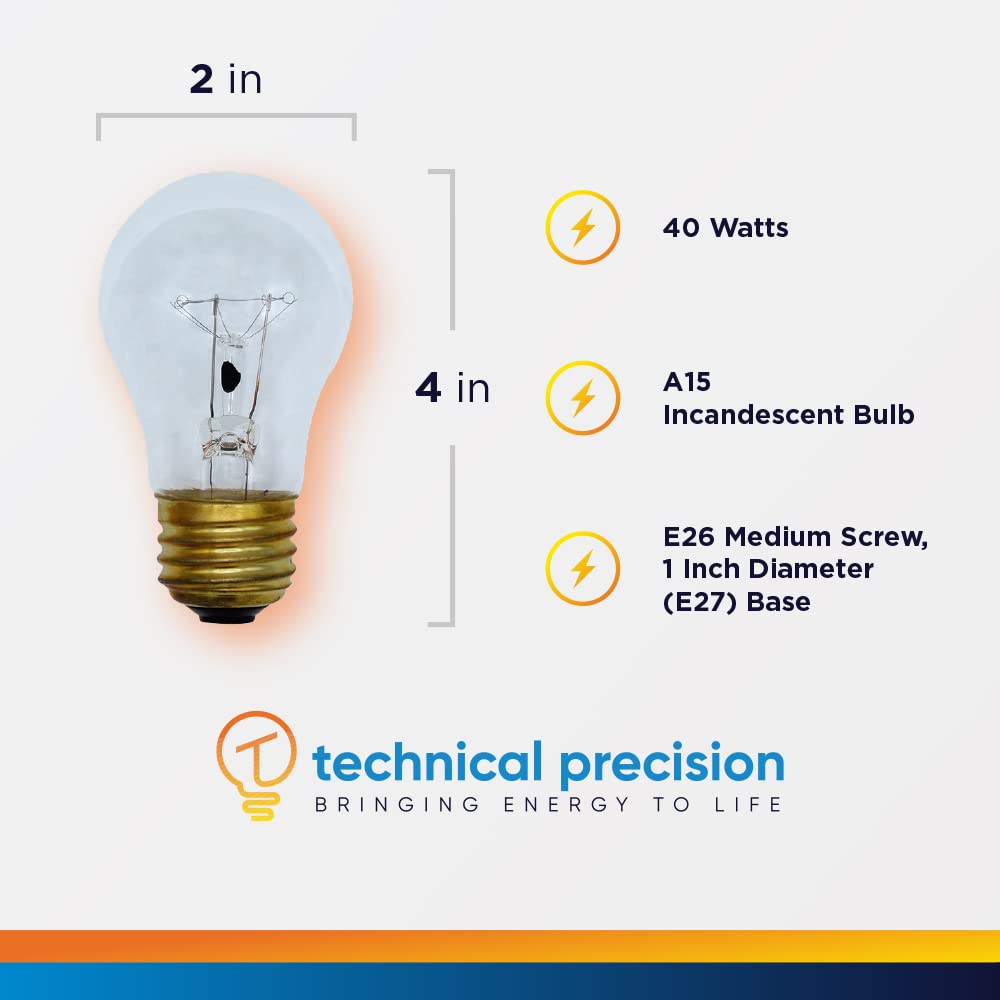 2 in

4 in

40 Watts

A15
Incandescent Bulb

E26 Medium Screw,
1 Inch Diameter
(E27) Base

technical precision
BRINGING ENERGY TO LIFE